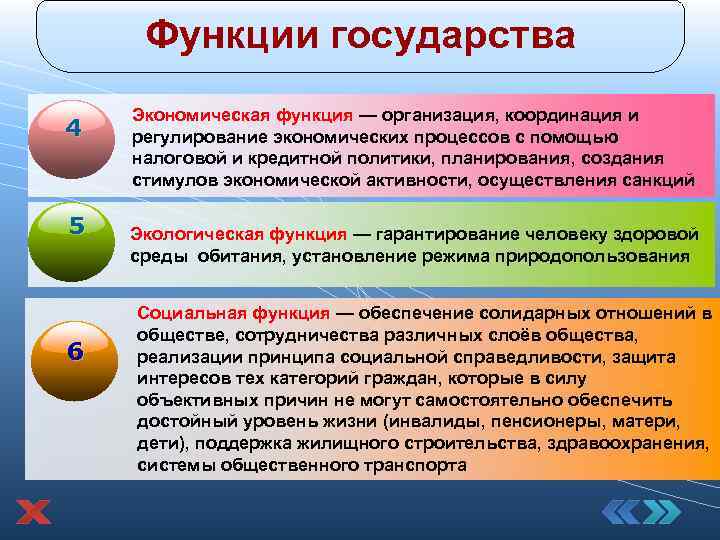 Функции государства

4

Экономическая функция — организация, координация и регулирование экономических процессов с помощью налоговой и кредитной политики, планирования, создания стимулов экономической активности, осуществления санкций

5

Экологическая функция — гарантирование человеку здоровой среды обитания, установление режима природопользования

6

Социальная функция — обеспечение солидарных отношений в обществе, сотрудничества различных слоёв общества, реализации принципа социальной справедливости, защита интересов тех категорий граждан, которые в силу объективных причин не могут самостоятельно обеспечить достойный уровень жизни (инвалиды, пенсионеры, матери, дети), поддержка жилищного строительства, здравоохранения, системы общественного транспорта